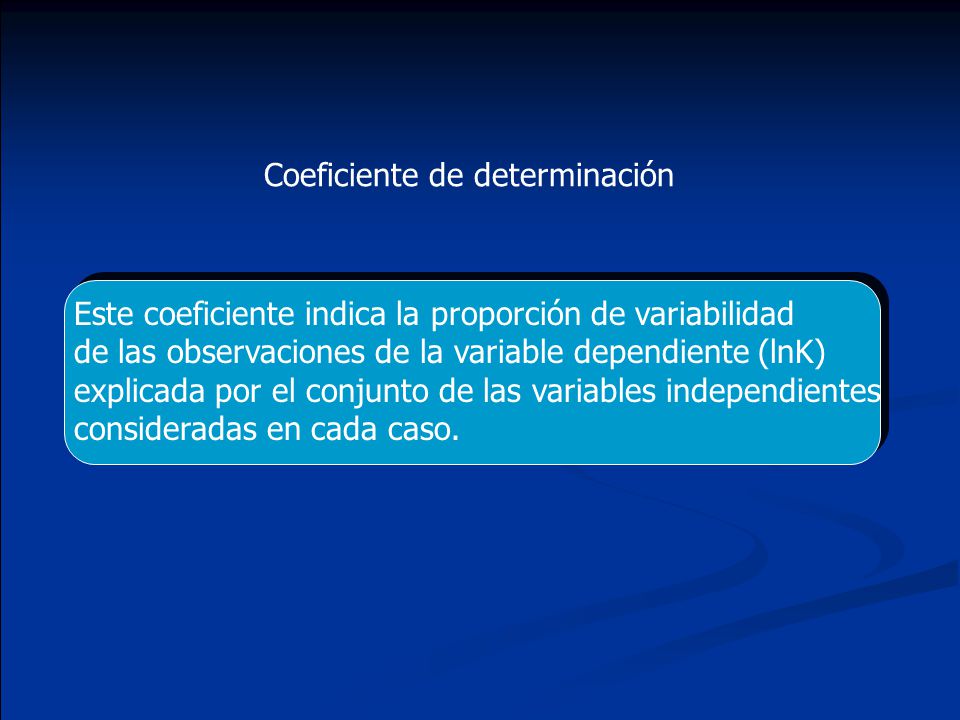 Coeficiente de determinación

Este coeficiente indica la proporción de variabilidad de las observaciones de la variable dependiente (lnK) explicada por el conjunto de las variables independientes consideradas en cada caso.